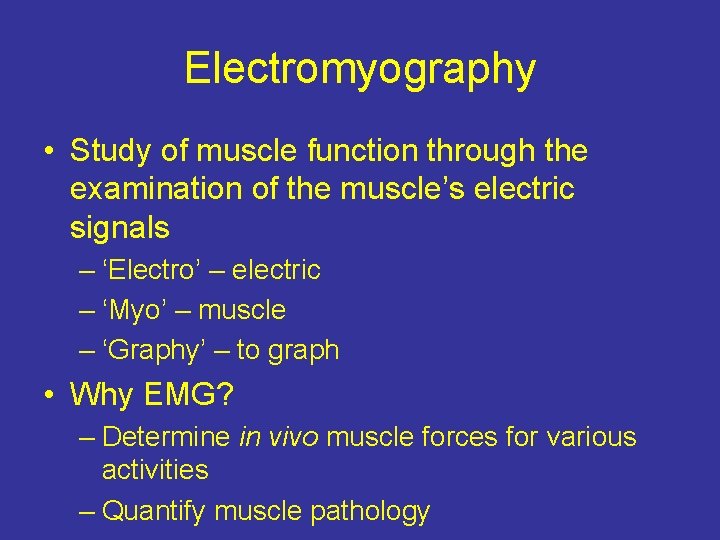 Electromyography

• Study of muscle function through the examination of the muscle’s electric signals

– ‘Electro’ – electric

– ‘Myo’ – muscle

– ‘Graphy’ – to graph

• Why EMG?

– Determine in vivo muscle forces for various activities

– Quantify muscle pathology